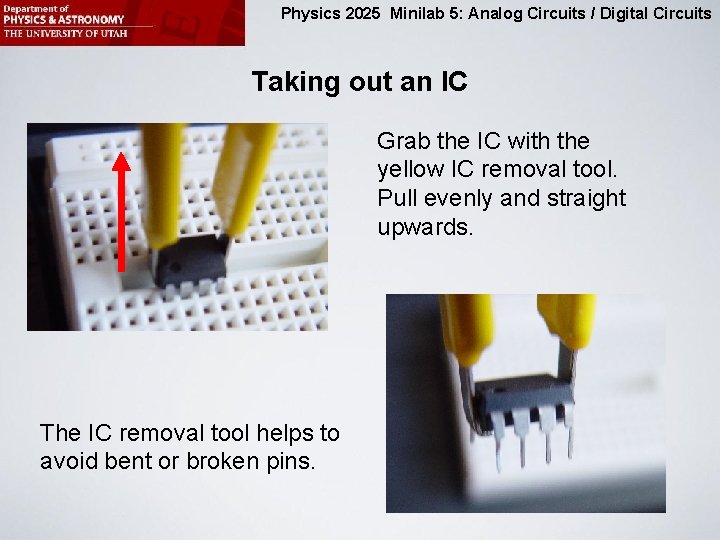 Department of
PHYSICS & ASTRONOMY
THE UNIVERSITY OF UTAH

Physics 2025 Minilab 5: Analog Circuits / Digital Circuits

Taking out an IC

Grab the IC with the yellow IC removal tool. Pull evenly and straight upwards.

The IC removal tool helps to avoid bent or broken pins.